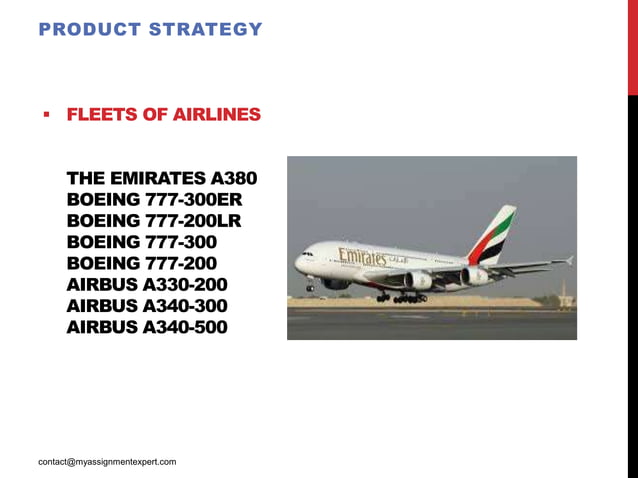 PRODUCT STRATEGY

▪ FLEETS OF AIRLINES

THE EMIRATES A380
BOEING 777-300ER
BOEING 777-200LR
BOEING 777-300
BOEING 777-200
AIRBUS A330-200
AIRBUS A340-300
AIRBUS A340-500

Emirates

contact@myassignmentexpert.com